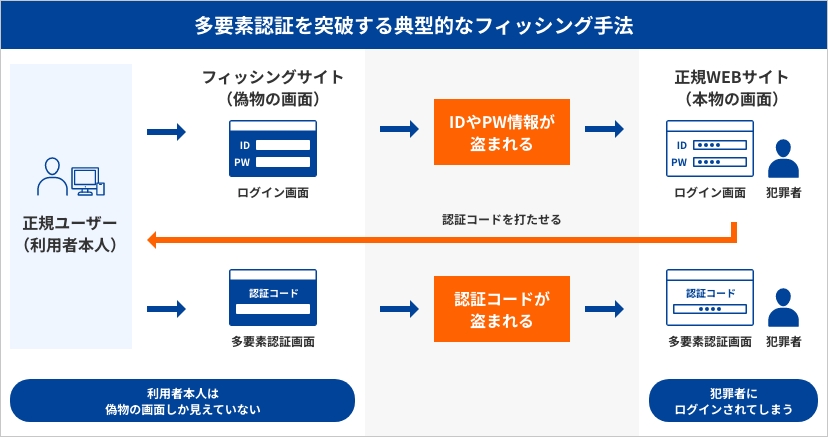 多要素認証を突破する典型的なフィッシング手法

正規ユーザー
（利用者本人）

フィッシングサイト
（偽物の画面）

ID
PW

ログイン画面

IDやPW情報が
盗まれる

正規WEBサイト
（本物の画面）

ID ••••
PW ••••

ログイン画面

犯罪者

認証コードを打たせる

認証コード

多要素認証画面

認証コードが
盗まれる

認証コード
••••

多要素認証画面

犯罪者

利用者本人は
偽物の画面しか見えていない

犯罪者に
ログインされてしまう